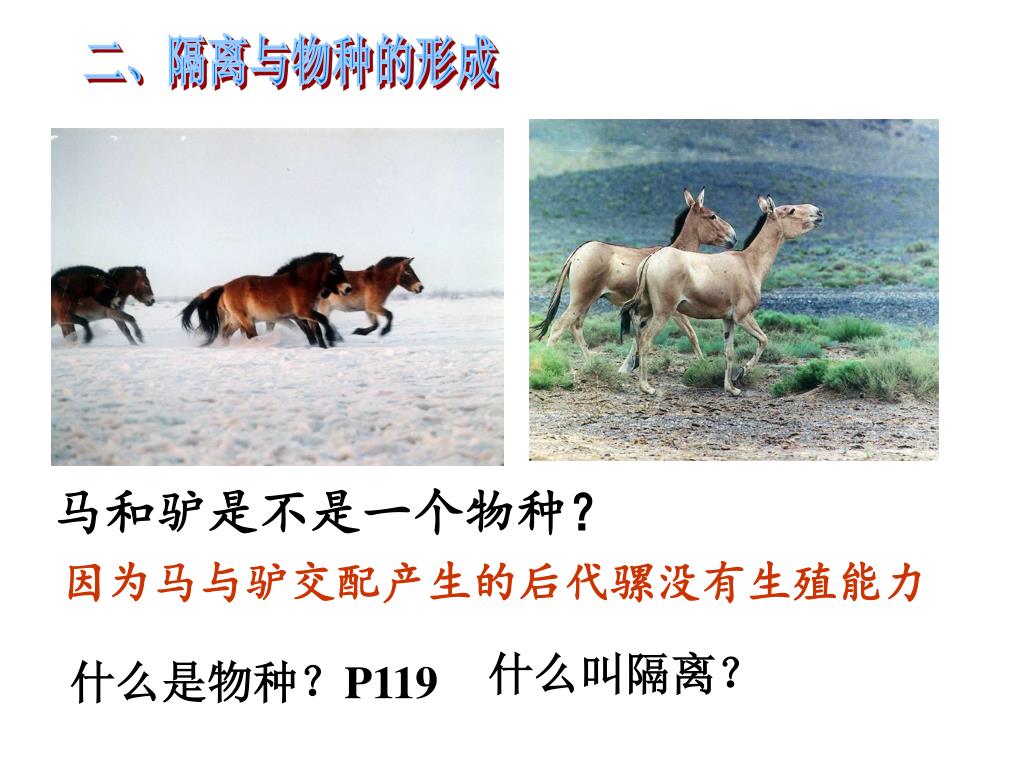 二、隔离与物种的形成

马和驴是不是一个物种？

因为马与驴交配产生的后代骡没有生殖能力

什么是物种？P119

什么叫隔离？